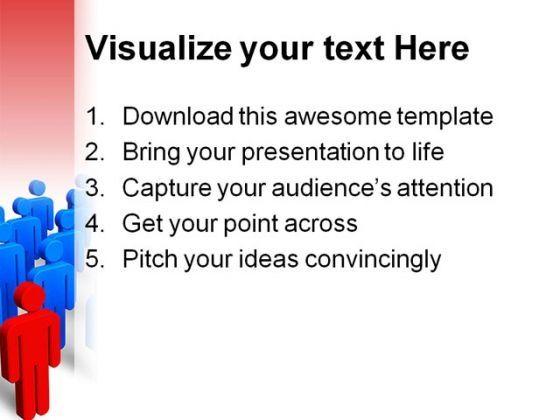 Visualize your text Here

1. Download this awesome template
2. Bring your presentation to life
3. Capture your audience's attention
4. Get your point across
5. Pitch your ideas convincingly